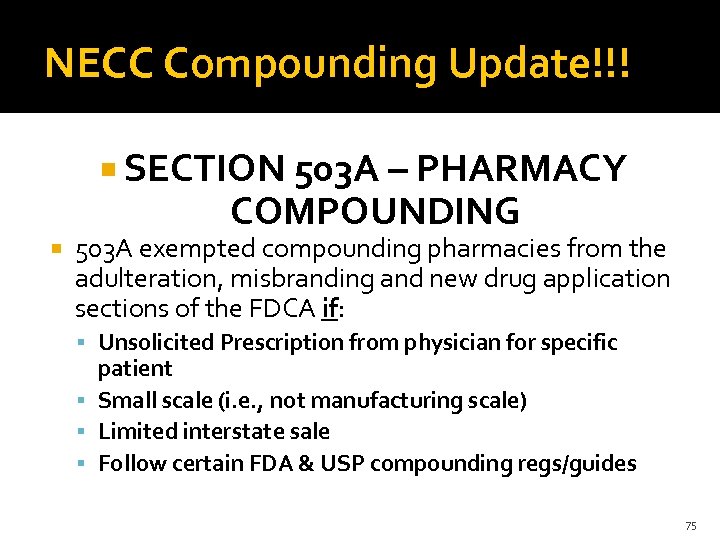 NECC Compounding Update!!!

SECTION 503A – PHARMACY COMPOUNDING

503A exempted compounding pharmacies from the adulteration, misbranding and new drug application sections of the FDCA if:

Unsolicited Prescription from physician for specific patient

Small scale (i.e., not manufacturing scale)

Limited interstate sale

Follow certain FDA & USP compounding regs/guides

75